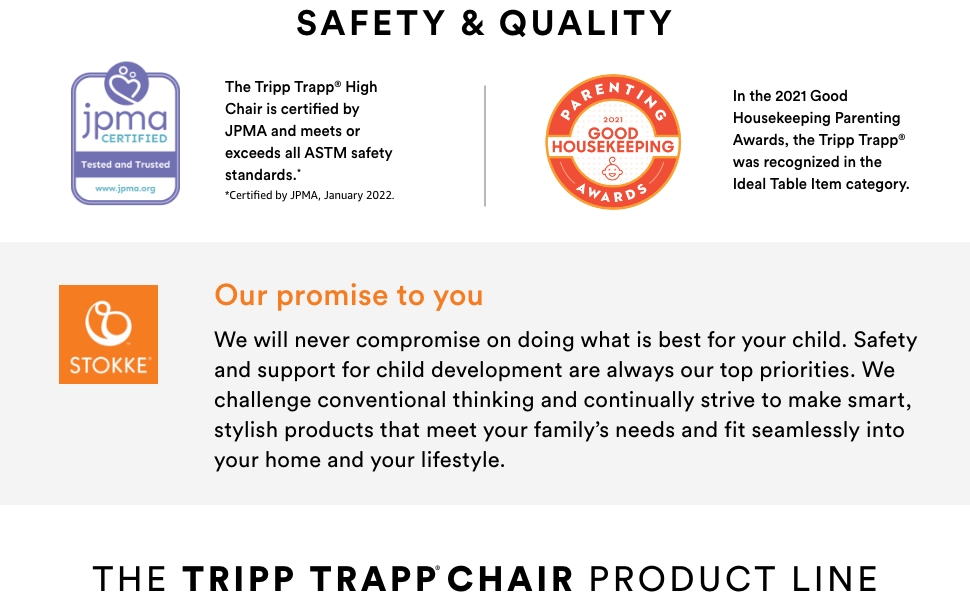 SAFETY & QUALITY

jpma CERTIFIED
Tested and Trusted
www.jpma.org

The Tripp Trapp® High Chair is certified by JPMA and meets or exceeds all ASTM safety standards.*
*Certified by JPMA, January 2022.

PARENTING
2021
GOOD HOUSEKEEPING
AWARDS

In the 2021 Good Housekeeping Parenting Awards, the Tripp Trapp® was recognized in the Ideal Table Item category.

STOKKE®

Our promise to you

We will never compromise on doing what is best for your child. Safety and support for child development are always our top priorities. We challenge conventional thinking and continually strive to make smart, stylish products that meet your family's needs and fit seamlessly into your home and your lifestyle.

THE TRIPP TRAPP® CHAIR PRODUCT LINE